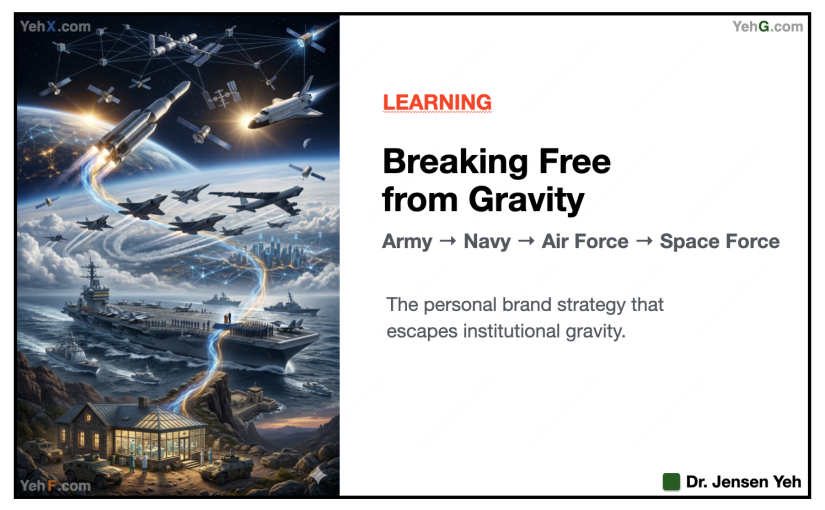 YehX.com

YehG.com

LEARNING

Breaking Free from Gravity

Army → Navy → Air Force → Space Force

The personal brand strategy that escapes institutional gravity.

YehF.com

Dr. Jensen Yeh